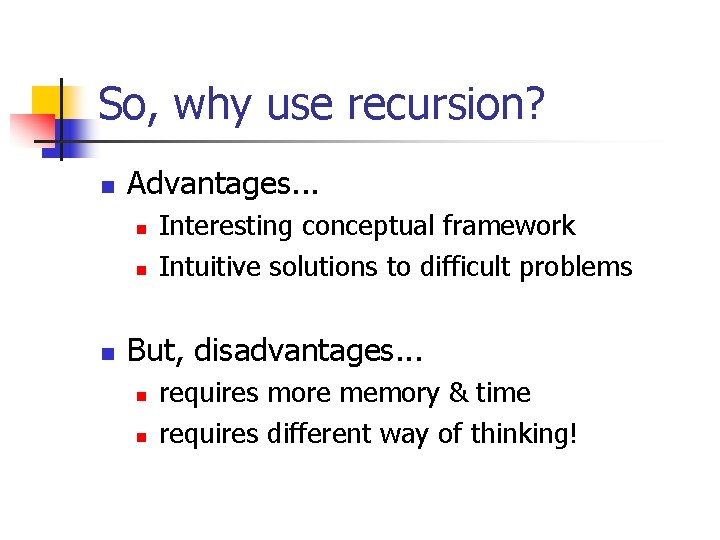 So, why use recursion?

- Advantages...
  - Interesting conceptual framework
  - Intuitive solutions to difficult problems

- But, disadvantages...
  - requires more memory & time
  - requires different way of thinking!